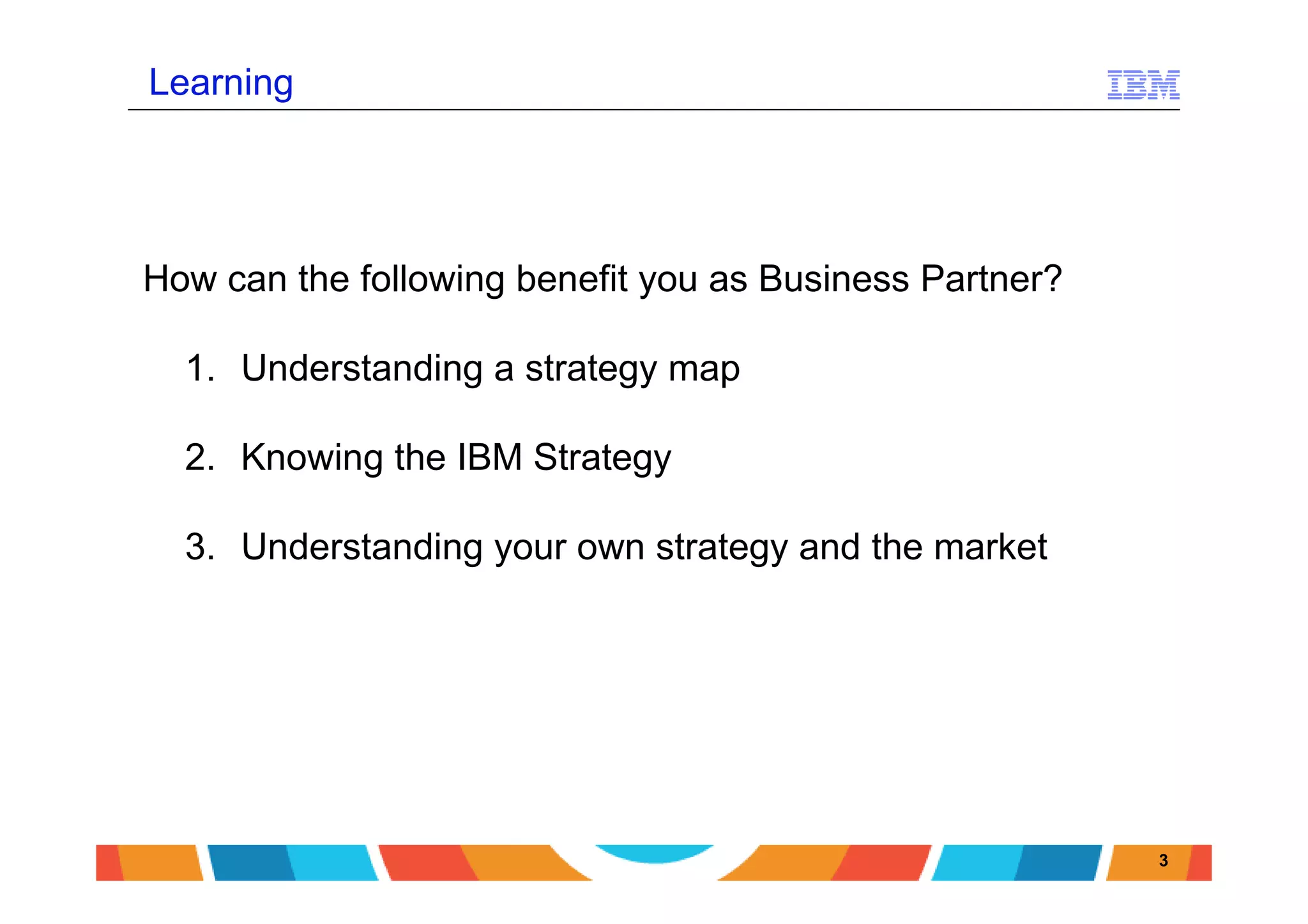 Learning

IBM

How can the following benefit you as Business Partner?

1. Understanding a strategy map

2. Knowing the IBM Strategy

3. Understanding your own strategy and the market

3